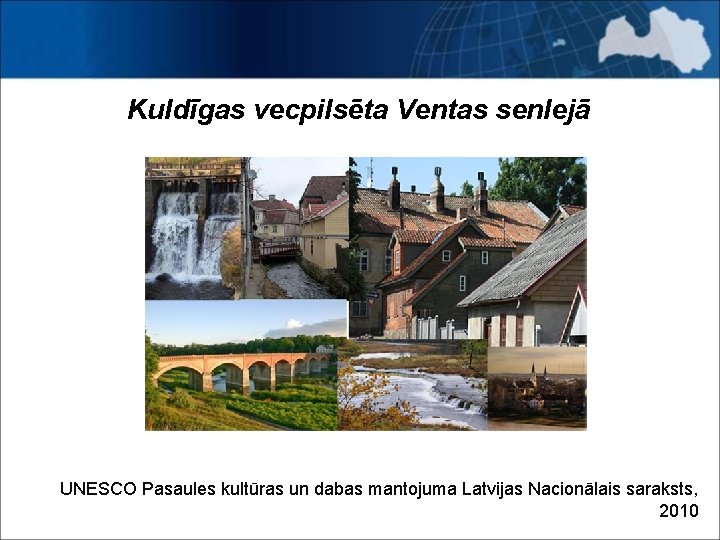 Kuldīgas vecpilsēta Ventas senlejā

UNESCO Pasaules kultūras un dabas mantojuma Latvijas Nacionālais saraksts, 2010